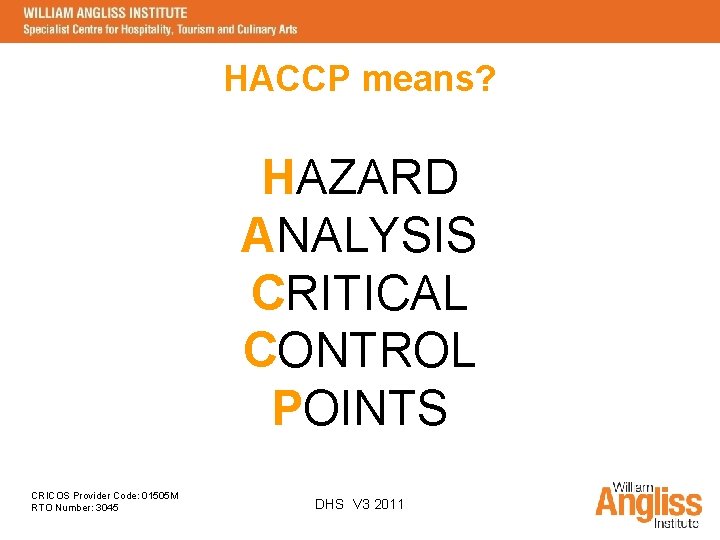 WILLIAM ANGLISS INSTITUTE
Specialist Centre for Hospitality, Tourism and Culinary Arts

HACCP means?

HAZARD
ANALYSIS
CRITICAL
CONTROL
POINTS

CRICOS Provider Code: 01505M
RTO Number: 3045

DHS V3 2011

William
Angliss
Institute